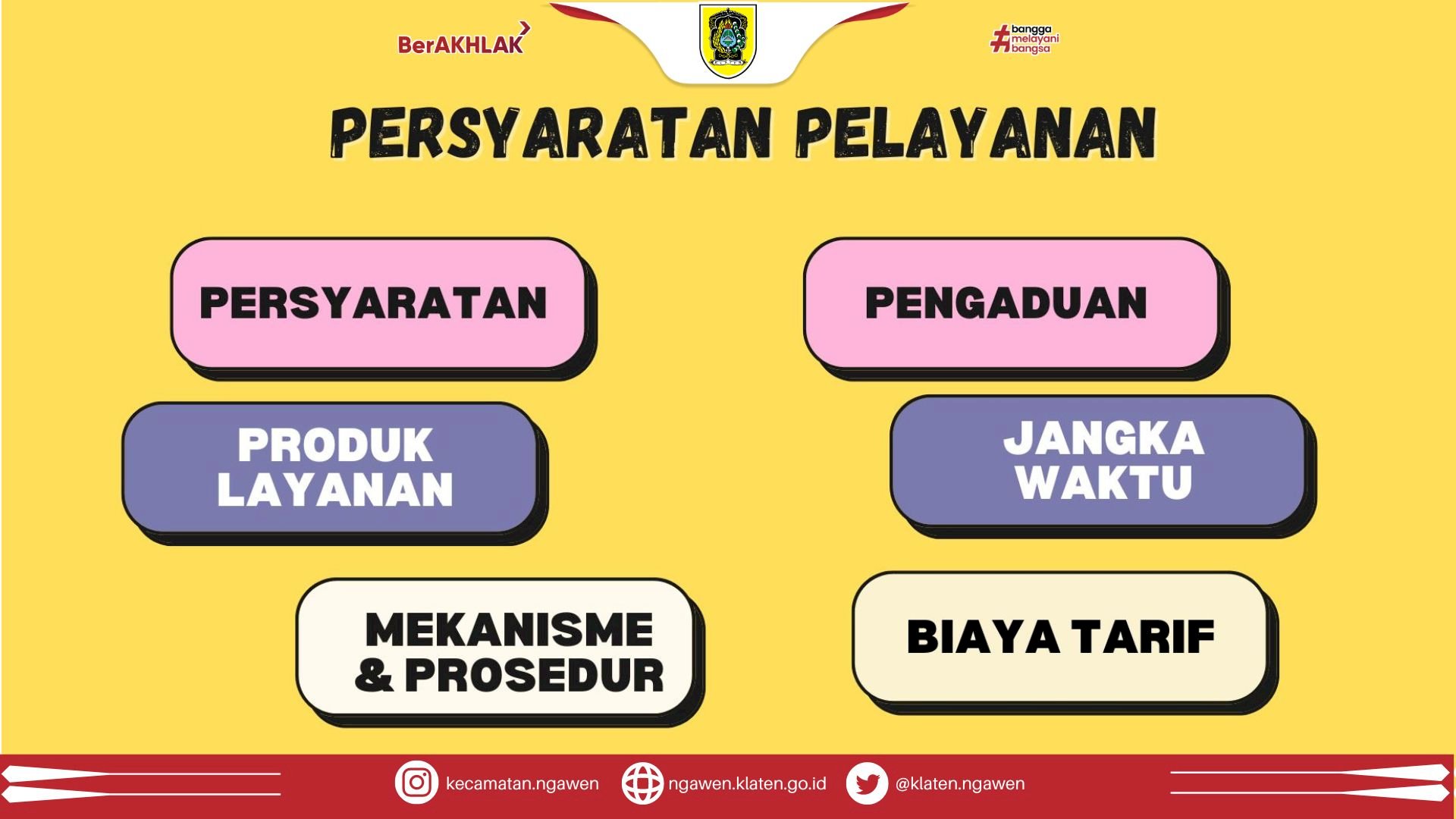 BerAKHLAK

#bangga melayani bangsa

PERSYARATAN PELAYANAN

PERSYARATAN

PENGADUAN

PRODUK LAYANAN

JANGKA WAKTU

MEKANISME & PROSEDUR

BIAYA TARIF

kecamatan.ngawen

ngawen.klaten.go.id

@klaten.ngawen